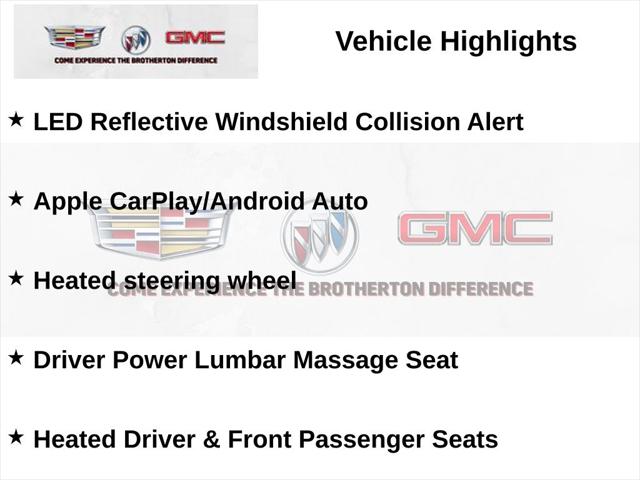 GMC
COME EXPERIENCE THE BROTHERTON DIFFERENCE

Vehicle Highlights

★ LED Reflective Windshield Collision Alert

★ Apple CarPlay/Android Auto

GMC

★ Heated steering wheel

COME EXPERIENCE THE BROTHERTON DIFFERENCE

★ Driver Power Lumbar Massage Seat

★ Heated Driver & Front Passenger Seats